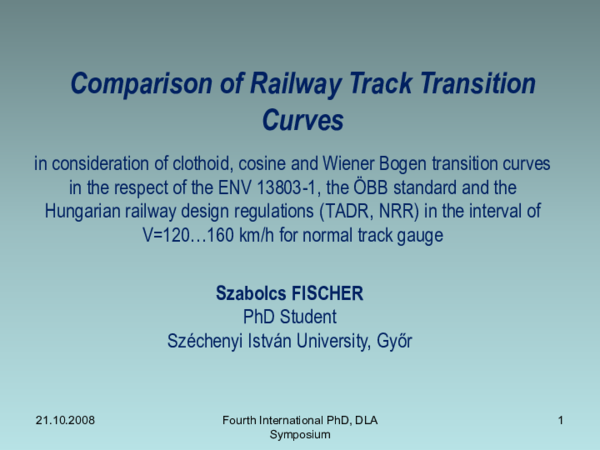 Comparison of Railway Track Transition Curves

in consideration of clothoid, cosine and Wiener Bogen transition curves in the respect of the ENV 13803-1, the ÖBB standard and the Hungarian railway design regulations (TADR, NRR) in the interval of V=120…160 km/h for normal track gauge

Szabolcs FISCHER
PhD Student
Széchenyi István University, Győr

21.10.2008

Fourth International PhD, DLA Symposium

1